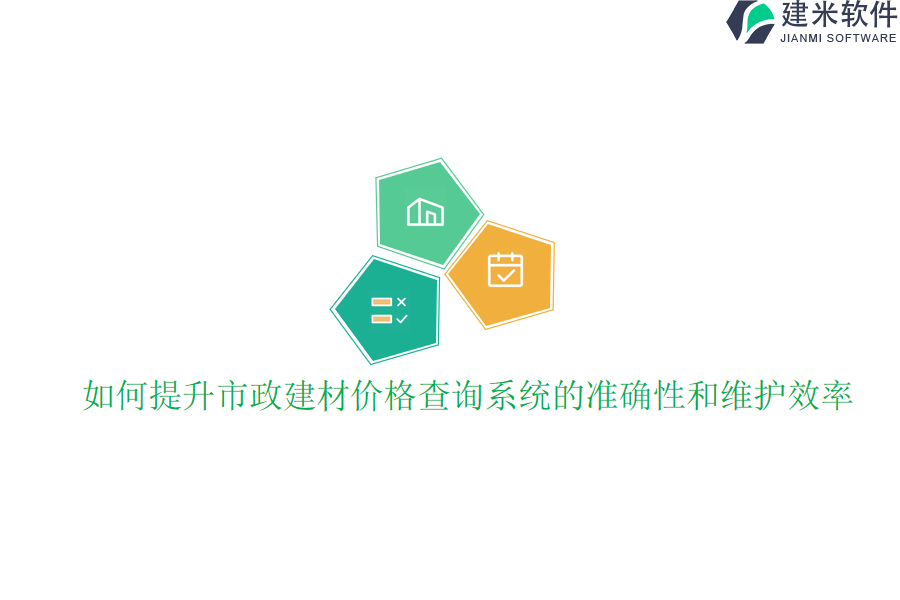 建米软件
JIANMI SOFTWARE

如何提升市政建材价格查询系统的准确性和维护效率